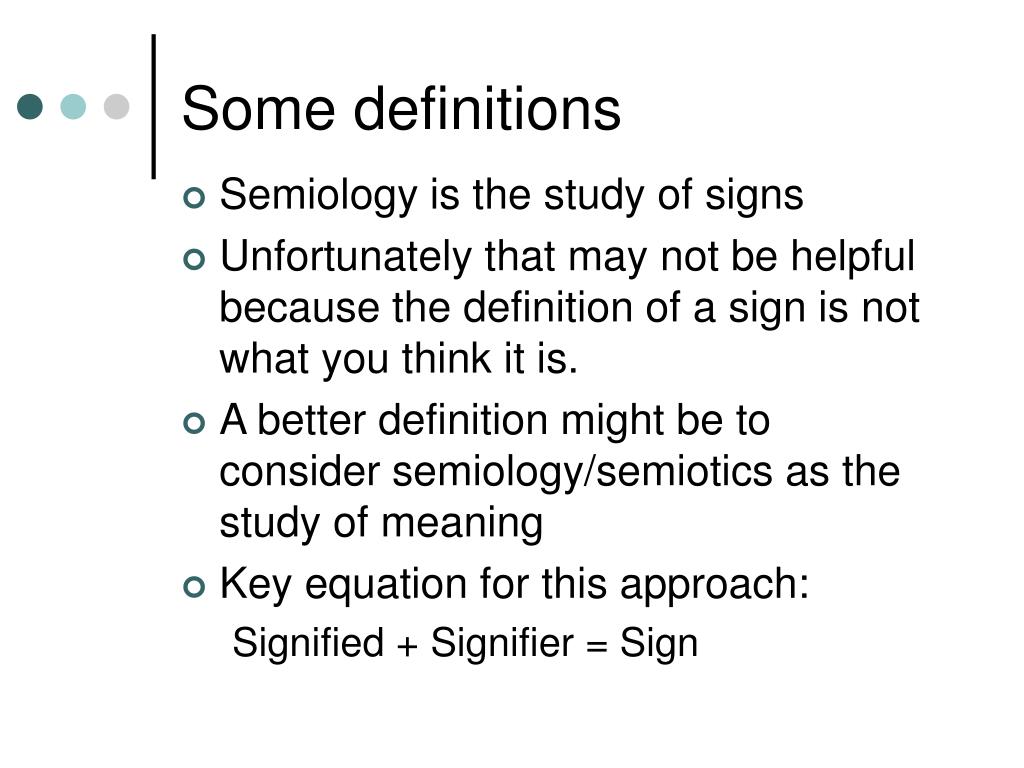 Some definitions

Semiology is the study of signs

Unfortunately that may not be helpful because the definition of a sign is not what you think it is.

A better definition might be to consider semiology/semiotics as the study of meaning

Key equation for this approach:

Signified + Signifier = Sign